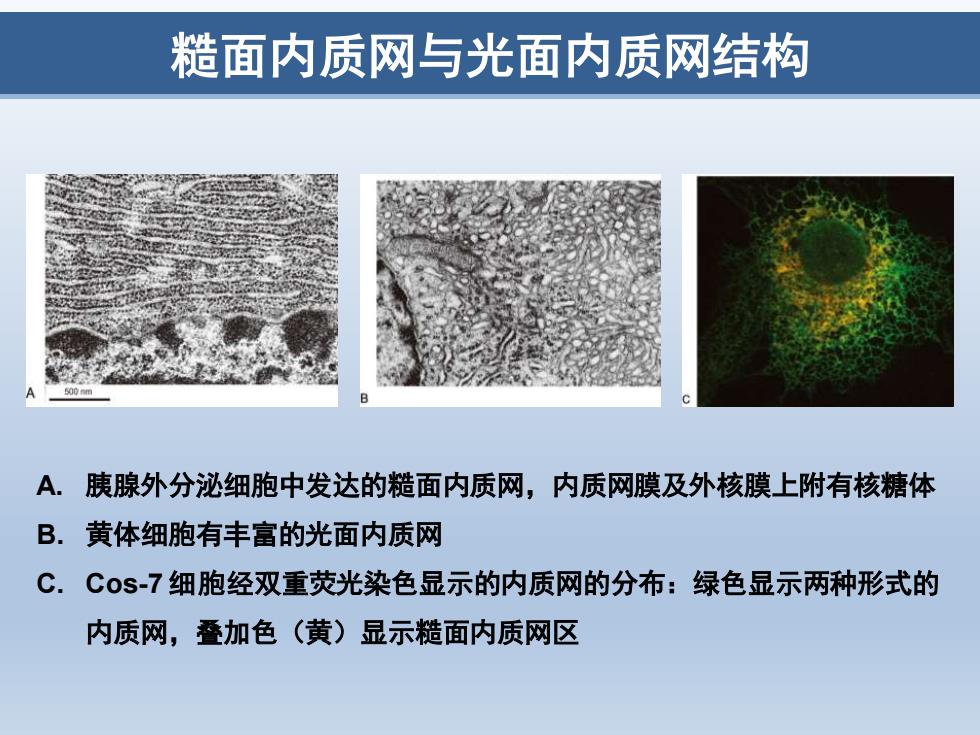 糙面内质网与光面内质网结构

A

500 nm

B

C

A. 胰腺外分泌细胞中发达的糙面内质网，内质网膜及外核膜上附有核糖体

B. 黄体细胞有丰富的光面内质网

C. Cos-7 细胞经双重荧光染色显示的内质网的分布：绿色显示两种形式的内质网，叠加色（黄）显示糙面内质网区